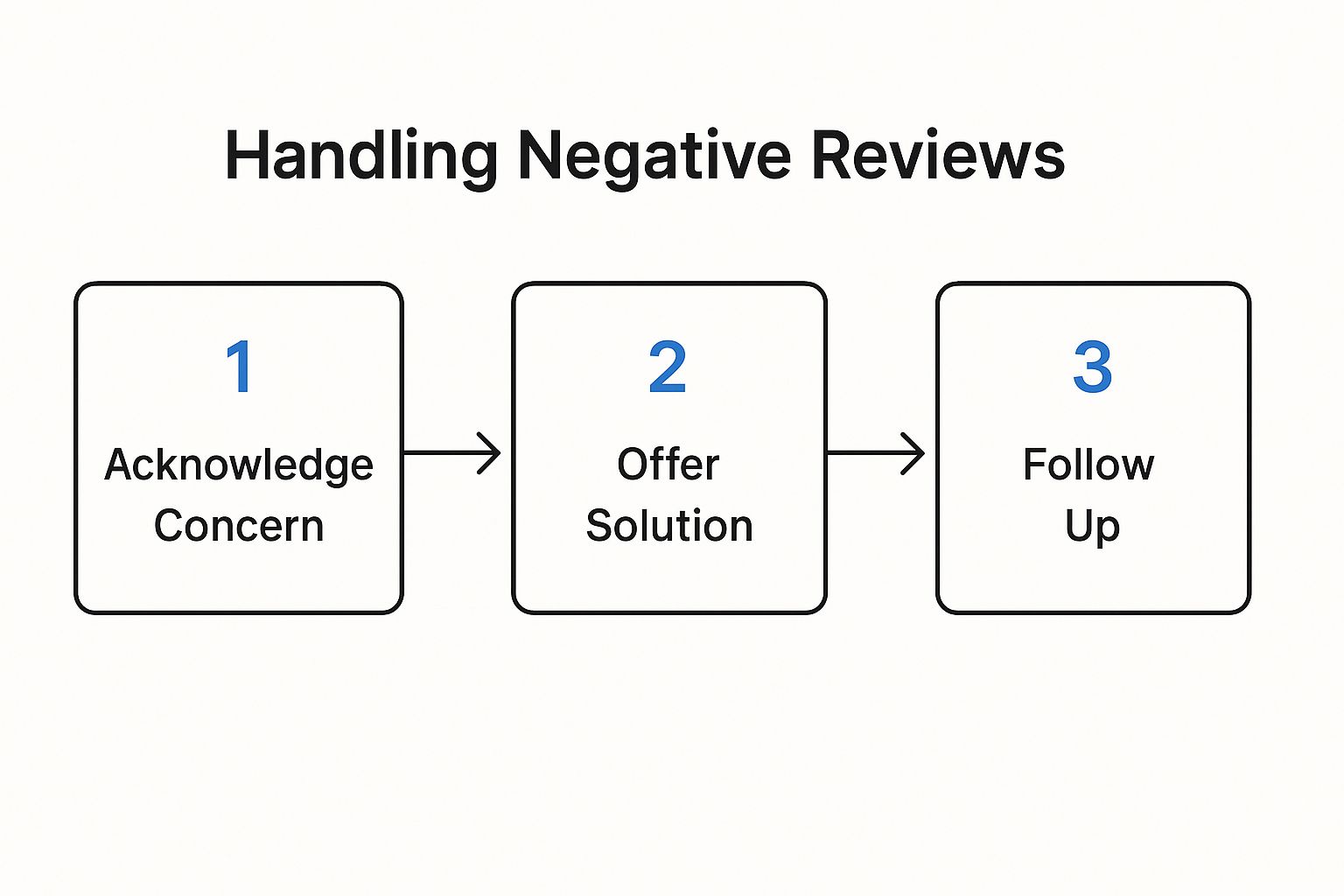 Handling Negative Reviews

1
Acknowledge Concern

2
Offer Solution

3
Follow Up